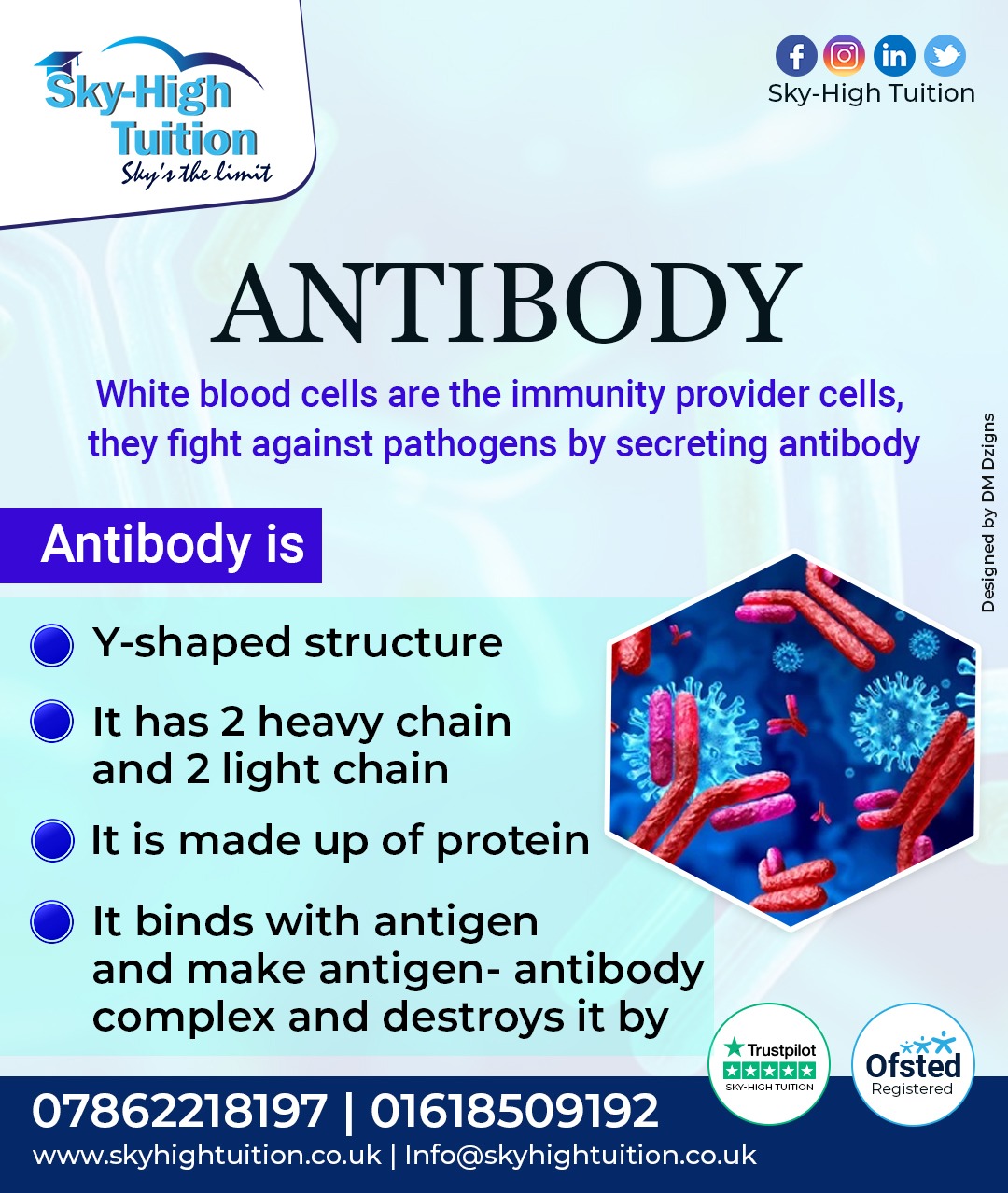 Sky-High Tuition
Sky's the limit

Sky-High Tuition

ANTIBODY

White blood cells are the immunity provider cells, they fight against pathogens by secreting antibody

Designed by DM Dzigns

Antibody is

Y-shaped structure

It has 2 heavy chain and 2 light chain

It is made up of protein

It binds with antigen and make antigen- antibody complex and destroys it by

Trustpilot
SKY-HIGH TUITION

Ofsted
Registered

07862218197 | 01618509192
www.skyhightuition.co.uk | Info@skyhightuition.co.uk